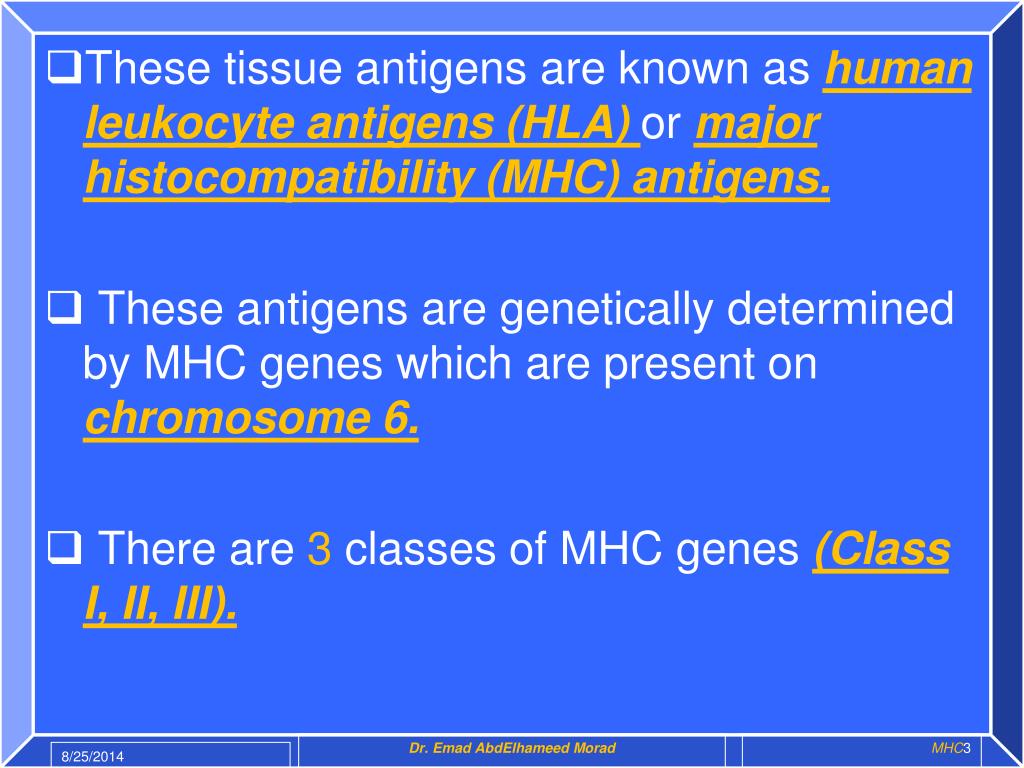 ❑These tissue antigens are known as human leukocyte antigens (HLA) or major histocompatibility (MHC) antigens.

❑ These antigens are genetically determined by MHC genes which are present on chromosome 6.

❑ There are 3 classes of MHC genes (Class I, II, III).

8/25/2014

Dr. Emad AbdElhameed Morad

MHC3